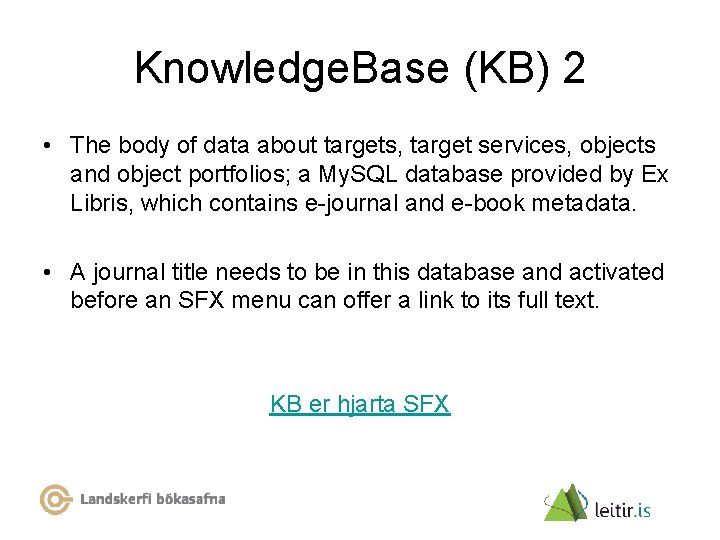 KnowledgeBase (KB) 2

• The body of data about targets, target services, objects and object portfolios; a MySQL database provided by Ex Libris, which contains e-journal and e-book metadata.

• A journal title needs to be in this database and activated before an SFX menu can offer a link to its full text.

KB er hjarta SFX

Landskerfi bókasafna

leitir.is